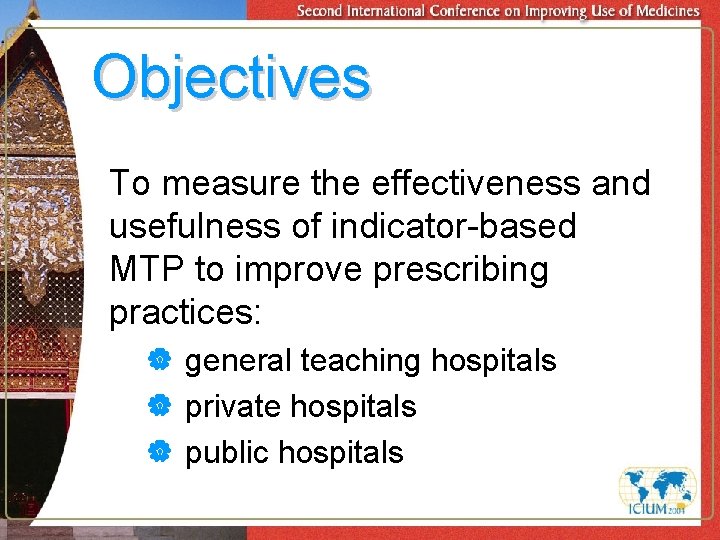 Second International Conference on Improving Use of Medicines

Objectives

To measure the effectiveness and usefulness of indicator-based MTP to improve prescribing practices:

general teaching hospitals
private hospitals
public hospitals

ICIUM 2004